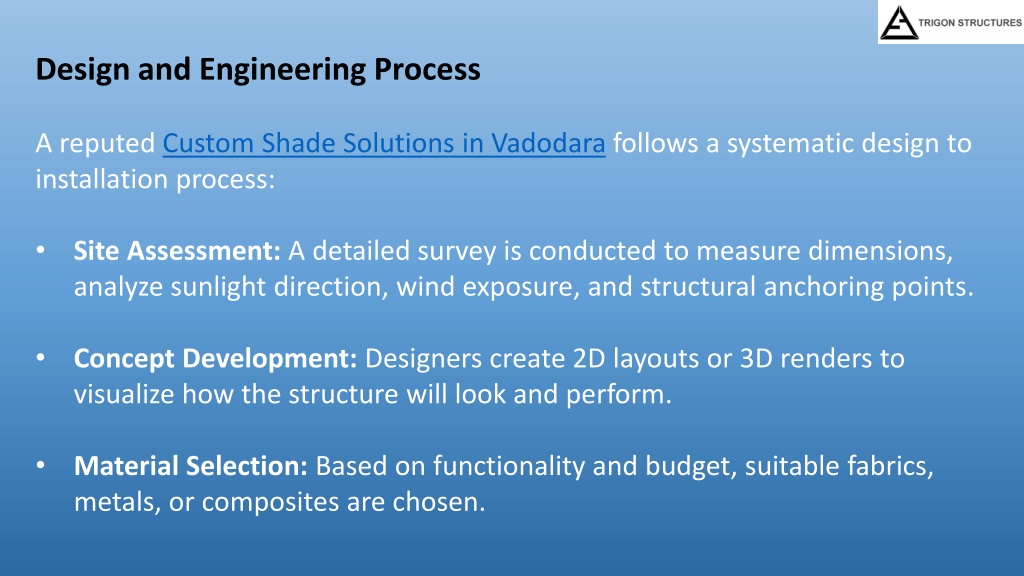 TRIGON STRUCTURES

Design and Engineering Process

A reputed Custom Shade Solutions in Vadodara follows a systematic design to installation process:

• Site Assessment: A detailed survey is conducted to measure dimensions, analyze sunlight direction, wind exposure, and structural anchoring points.

• Concept Development: Designers create 2D layouts or 3D renders to visualize how the structure will look and perform.

• Material Selection: Based on functionality and budget, suitable fabrics, metals, or composites are chosen.